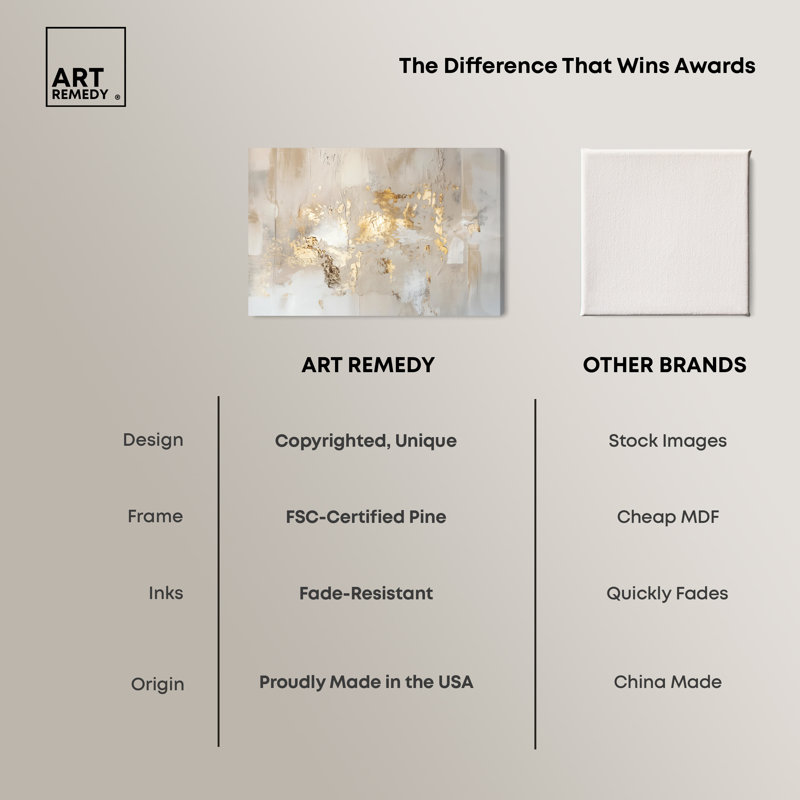 ART REMEDY ®

The Difference That Wins Awards

|  | ART REMEDY | OTHER BRANDS |
|---|---|---|
| Design | Copyrighted, Unique | Stock Images |
| Frame | FSC-Certified Pine | Cheap MDF |
| Inks | Fade-Resistant | Quickly Fades |
| Origin | Proudly Made in the USA | China Made |